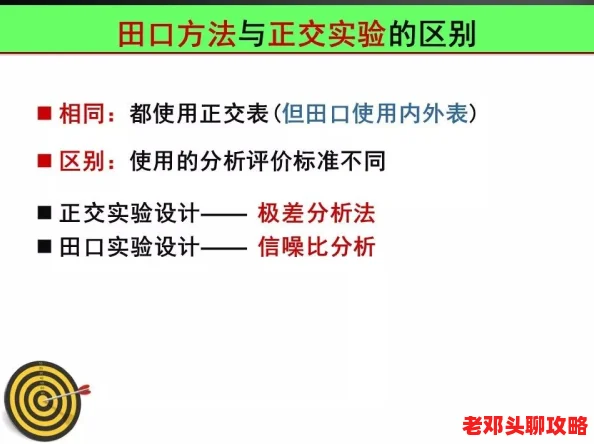 田口方法与正交实验的区别

■ 相同：都使用正交表（但田口使用内外表）

■ 区别：使用的分析评价标准不同

■ 正交实验设计—— 极差分析法
■ 田口实验设计—— 信噪比分析

老邓头聊攻略